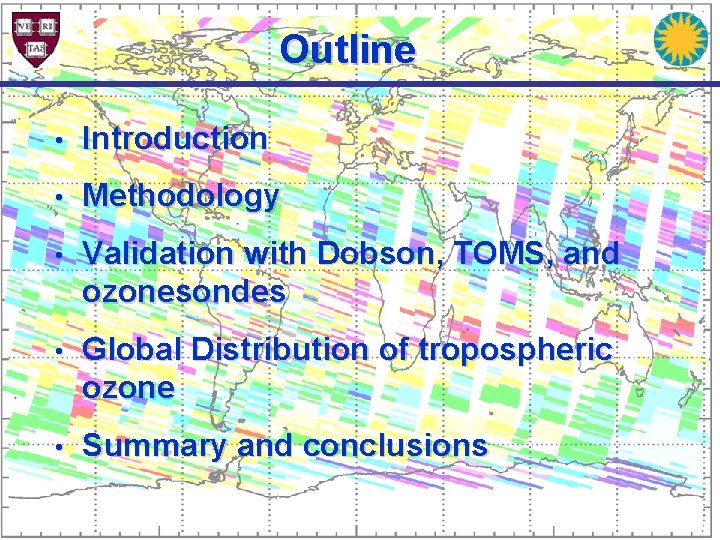 VE RI TAS

Outline

• Introduction

• Methodology

• Validation with Dobson, TOMS, and ozonesondes

• Global Distribution of tropospheric ozone

• Summary and conclusions